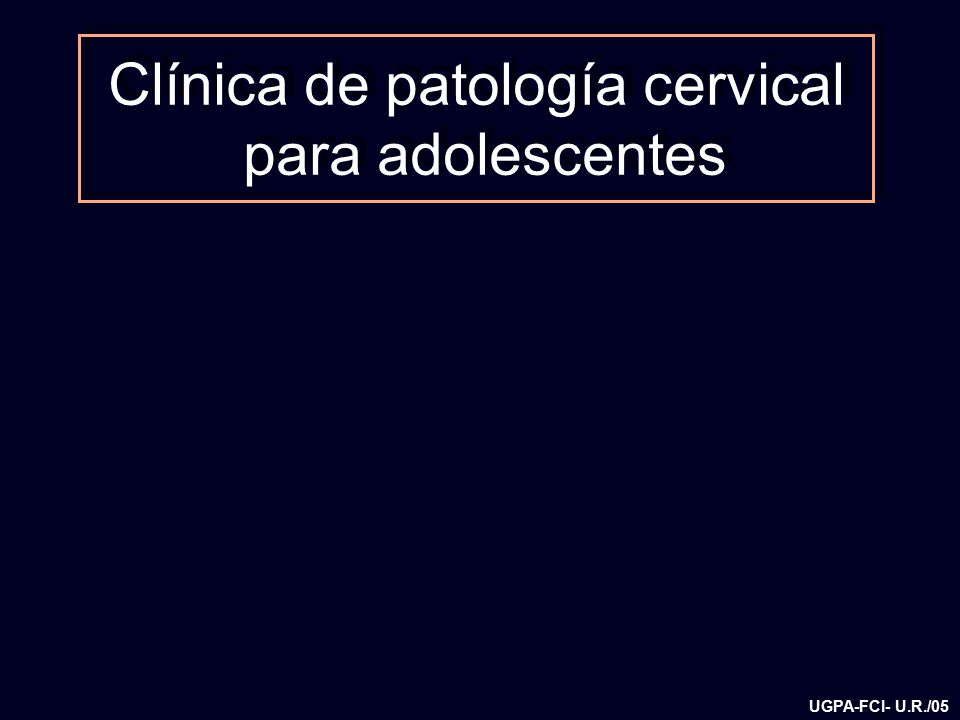 Clínica de patología cervical para adolescentes

UGPA-FCI- U.R./05